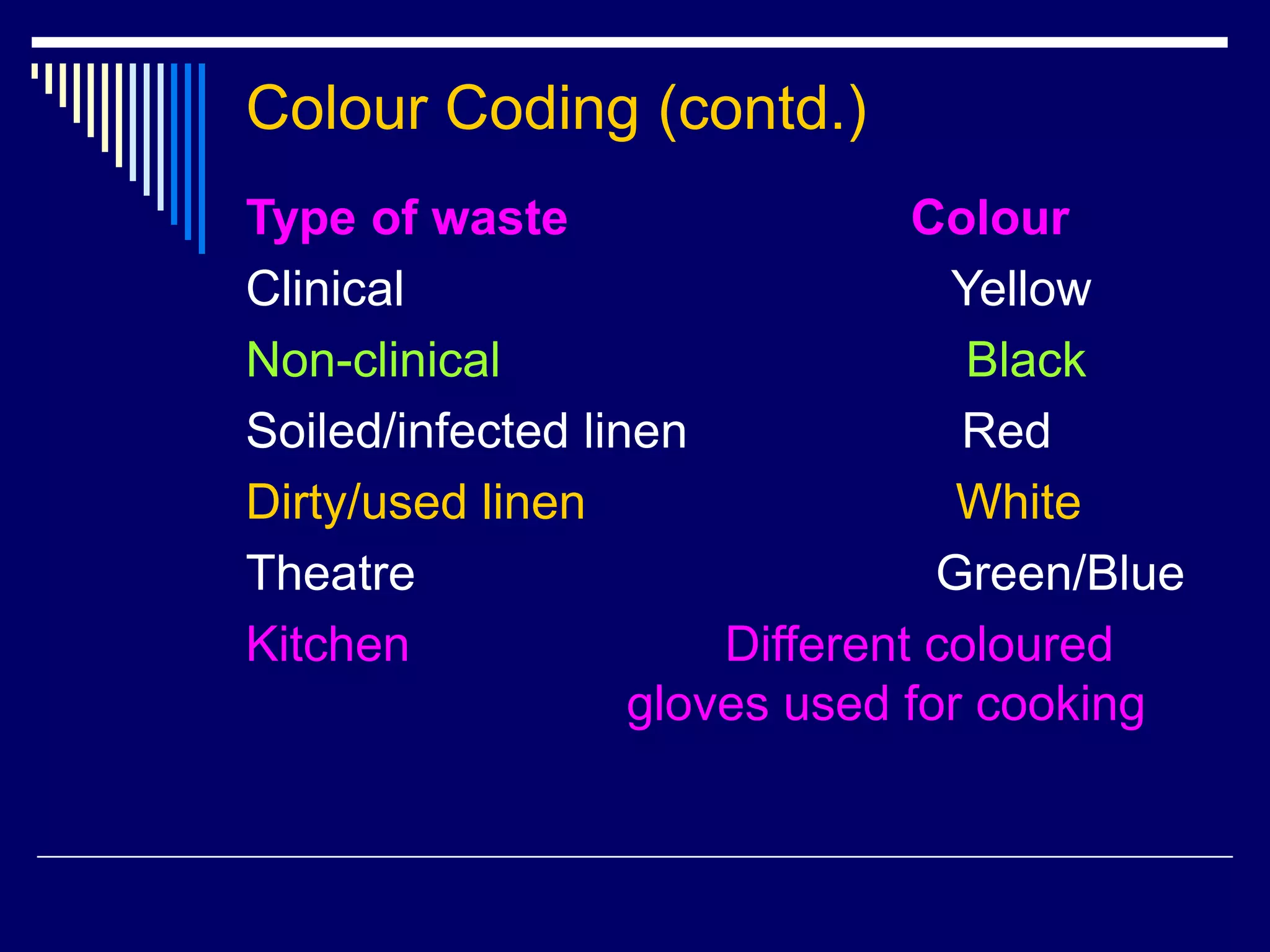 Colour Coding (contd.)

| Type of waste | Colour |
|---|---|
| Clinical | Yellow |
| Non-clinical | Black |
| Soiled/infected linen | Red |
| Dirty/used linen | White |
| Theatre | Green/Blue |
| Kitchen | Different coloured gloves used for cooking |